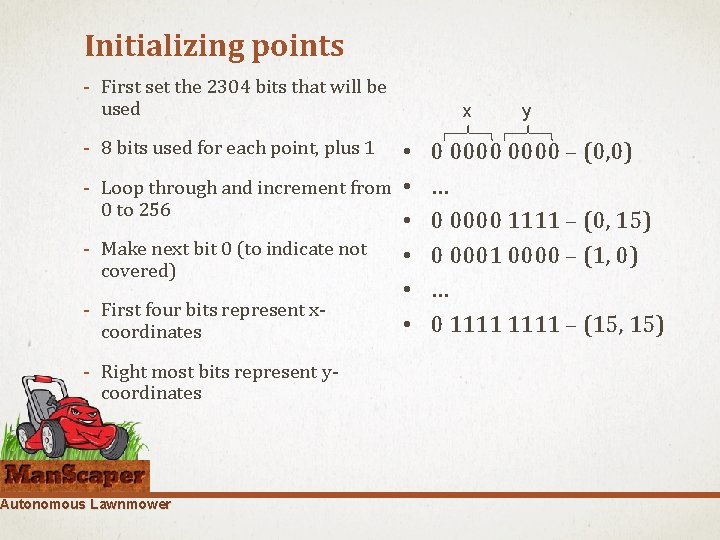 Initializing points

- First set the 2304 bits that will be used

- 8 bits used for each point, plus 1

- Loop through and increment from 0 to 256

- Make next bit 0 (to indicate not covered)

- First four bits represent x-coordinates

- Right most bits represent y-coordinates

x y

• 0 0000 0000 – (0,0)
• …
• 0 0000 1111 – (0, 15)
• 0 0001 0000 – (1, 0)
• …
• 0 1111 1111 – (15, 15)

ManScaper
Autonomous Lawnmower